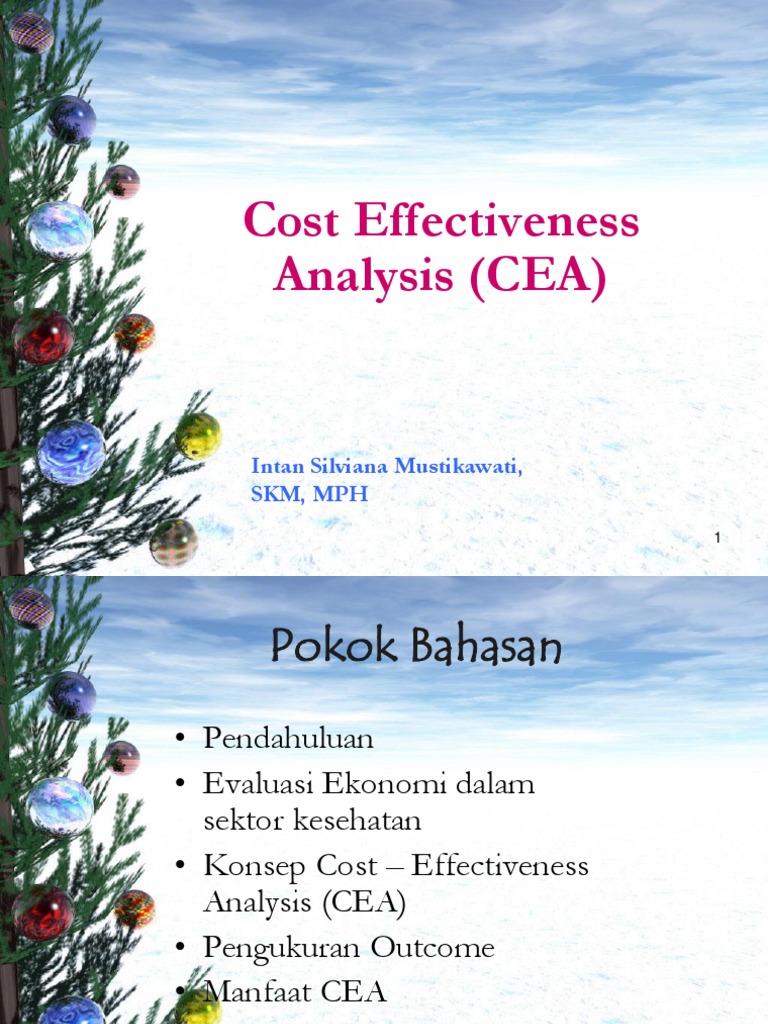 Cost Effectiveness Analysis (CEA)

Intan Silviana Mustikawati, SKM, MPH

1

Pokok Bahasan

• Pendahuluan
• Evaluasi Ekonomi dalam sektor kesehatan
• Konsep Cost – Effectiveness Analysis (CEA)
• Pengukuran Outcome
• Manfaat CEA